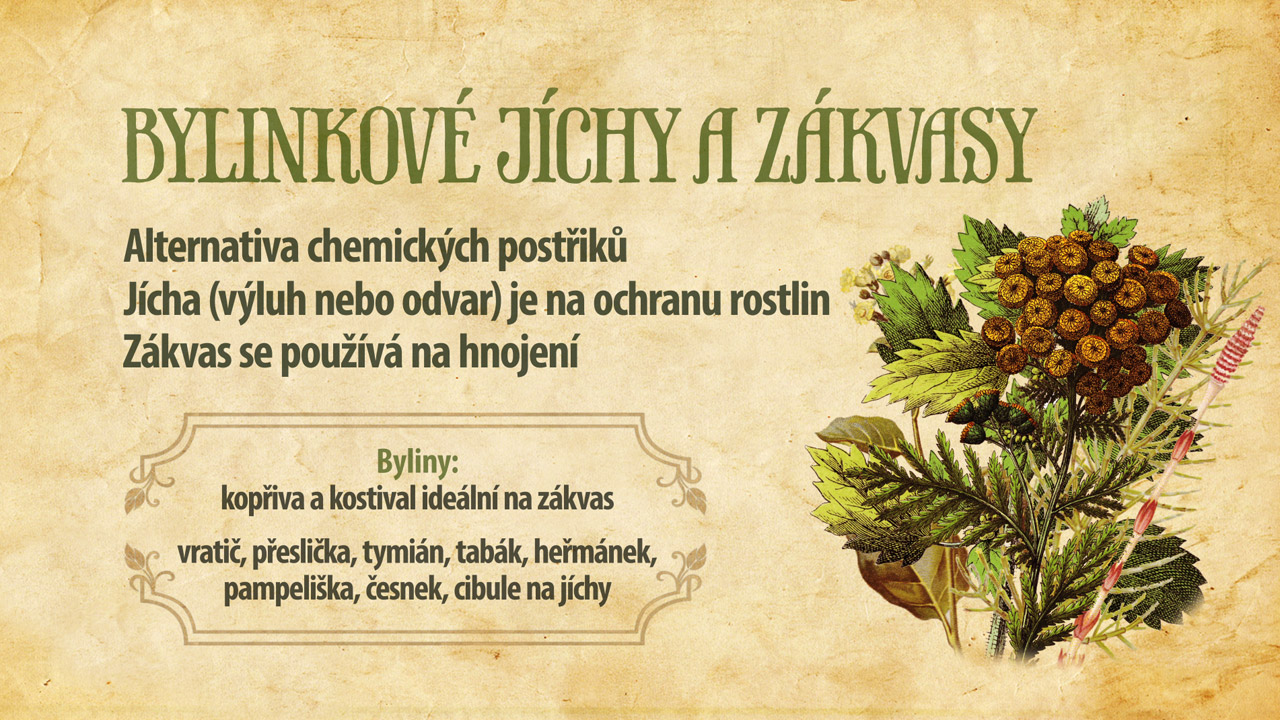 BYLINKOVÉ JÍCHY A ZÁKVASY

Alternativa chemických postřiků
Jícha (výluh nebo odvar) je na ochranu rostlin
Zákvas se používá na hnojení

Byliny:
kopřiva a kostival ideální na zákvas

vratič, přeslička, tymián, tabák, heřmánek, pampeliška, česnek, cibule na jíchy